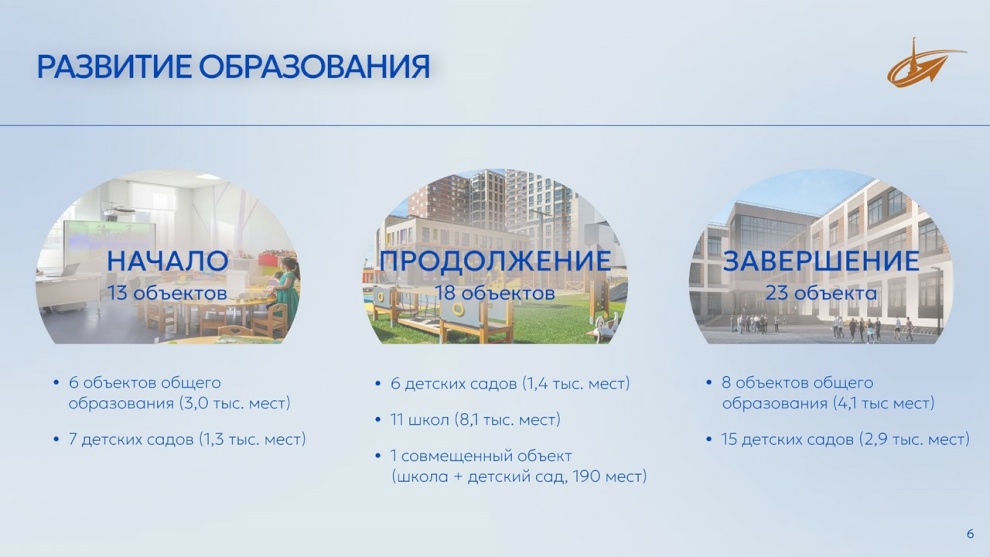 РАЗВИТИЕ ОБРАЗОВАНИЯ

НАЧАЛО
13 объектов

• 6 объектов общего образования (3,0 тыс. мест)

• 7 детских садов (1,3 тыс. мест)

ПРОДОЛЖЕНИЕ
18 объектов

• 6 детских садов (1,4 тыс. мест)

• 11 школ (8,1 тыс. мест)

• 1 совмещенный объект (школа + детский сад, 190 мест)

ЗАВЕРШЕНИЕ
23 объекта

• 8 объектов общего образования (4,1 тыс мест)

• 15 детских садов (2,9 тыс. мест)

6